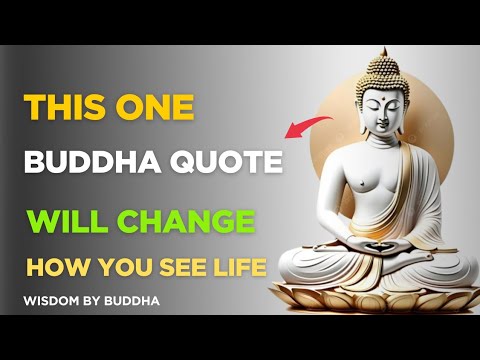 THIS ONE
BUDDHA QUOTE
WILL CHANGE
HOW YOU SEE LIFE
WISDOM BY BUDDHA